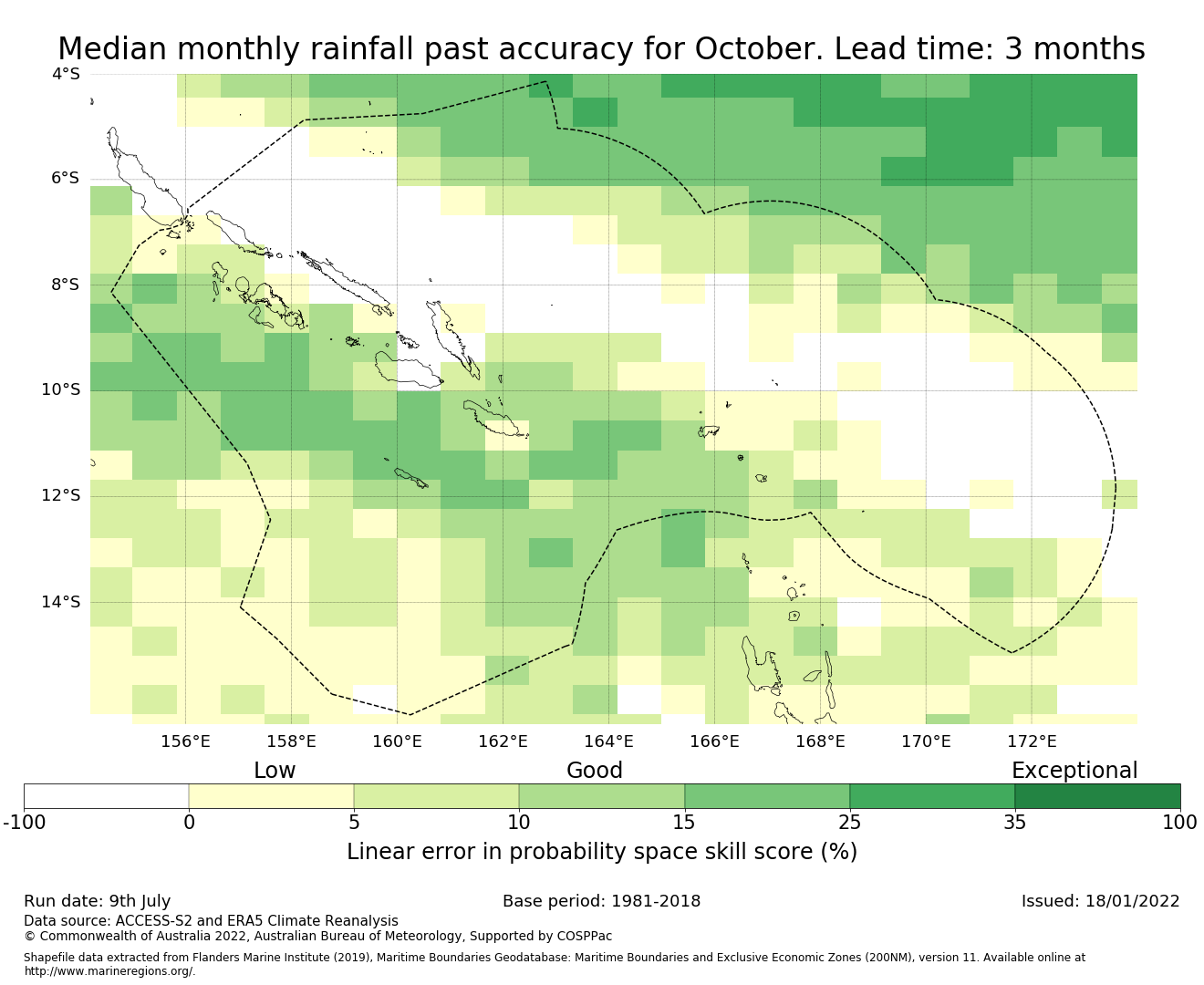 Median monthly rainfall past accuracy for October. Lead time: 3 months

4°S
6°S
8°S
10°S
12°S
14°S

156°E 158°E 160°E 162°E 164°E 166°E 168°E 170°E 172°E

Low Good Exceptional

-100 0 5 10 15 25 35 100

Linear error in probability space skill score (%)

Run date: 9th July

Base period: 1981-2018

Issued: 18/01/2022

Data source: ACCESS-S2 and ERA5 Climate Reanalysis
© Commonwealth of Australia 2022, Australian Bureau of Meteorology, Supported by COSPPac

Shapefile data extracted from Flanders Marine Institute (2019), Maritime Boundaries Geodatabase: Maritime Boundaries and Exclusive Economic Zones (200NM), version 11. Available online at http://www.marineregions.org/.